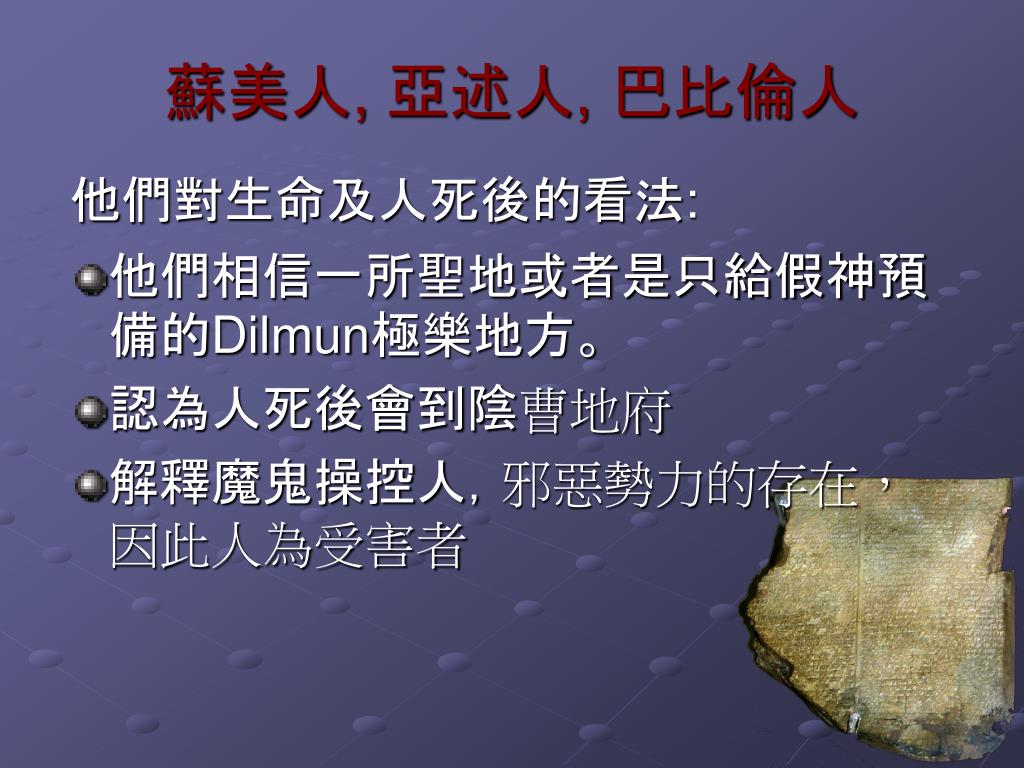 蘇美人, 亞述人, 巴比倫人

他們對生命及人死後的看法:

他們相信一所聖地或者是只給假神預備的Dilmun極樂地方。

認為人死後會到陰曹地府

解釋魔鬼操控人, 邪惡勢力的存在，因此人為受害者